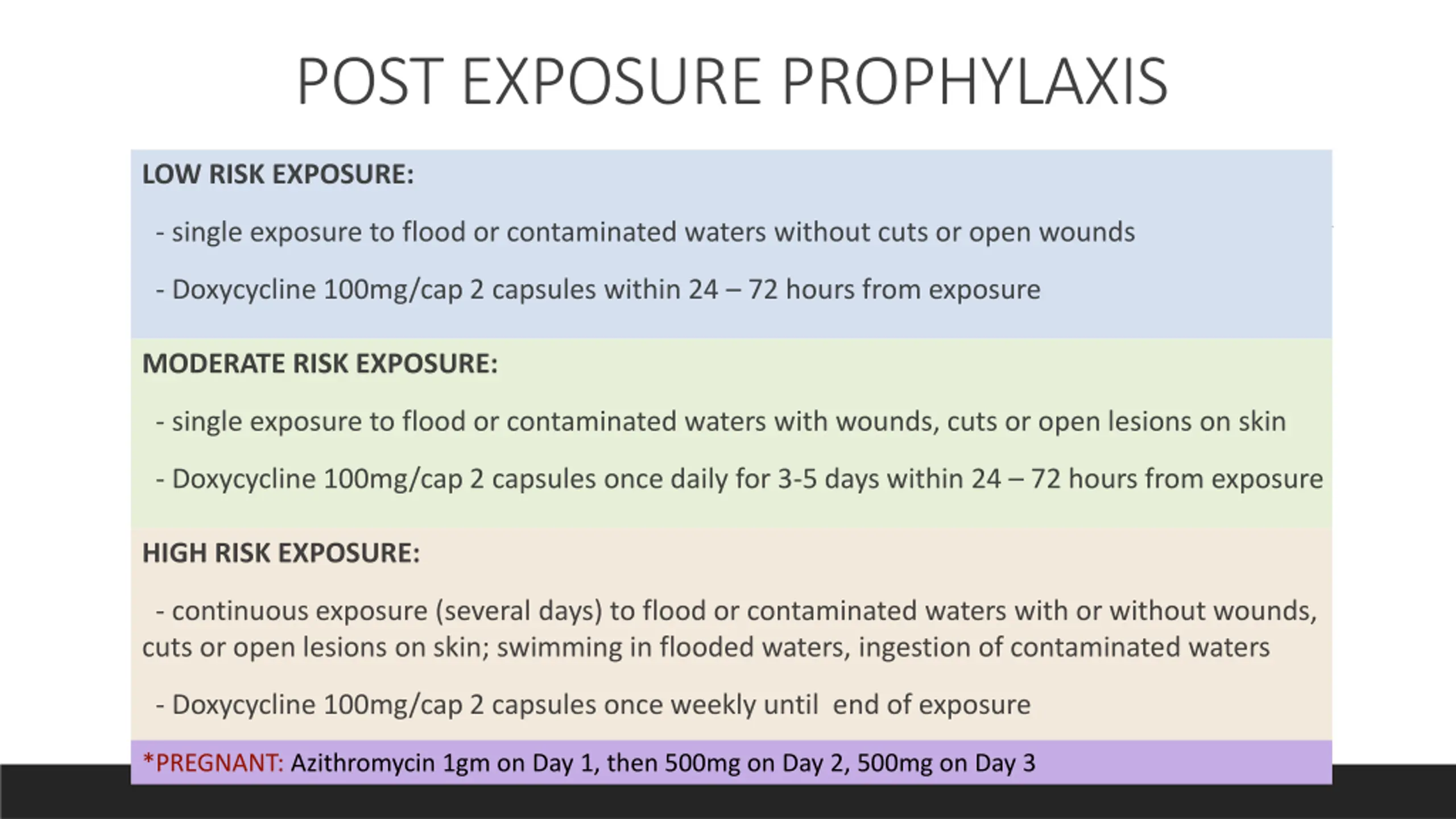 POST EXPOSURE PROPHYLAXIS

LOW RISK EXPOSURE:

- single exposure to flood or contaminated waters without cuts or open wounds

- Doxycycline 100mg/cap 2 capsules within 24 – 72 hours from exposure

MODERATE RISK EXPOSURE:

- single exposure to flood or contaminated waters with wounds, cuts or open lesions on skin

- Doxycycline 100mg/cap 2 capsules once daily for 3-5 days within 24 – 72 hours from exposure

HIGH RISK EXPOSURE:

- continuous exposure (several days) to flood or contaminated waters with or without wounds, cuts or open lesions on skin; swimming in flooded waters, ingestion of contaminated waters

- Doxycycline 100mg/cap 2 capsules once weekly until end of exposure

*PREGNANT: Azithromycin 1gm on Day 1, then 500mg on Day 2, 500mg on Day 3